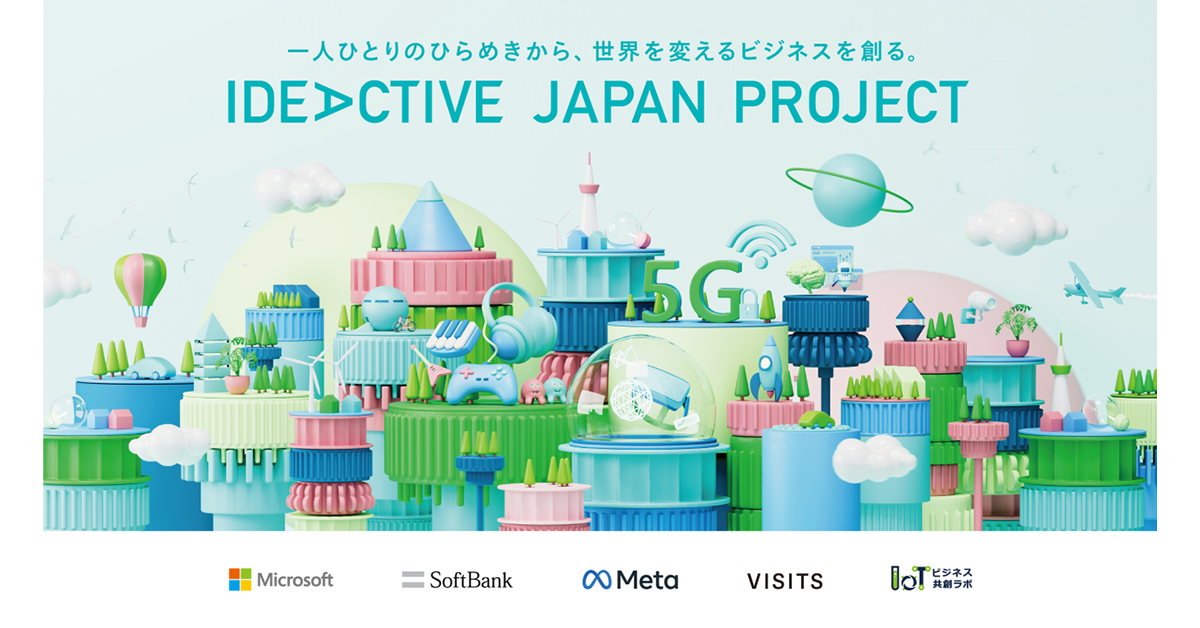 一人ひとりのひらめきから、世界を変えるビジネスを創る。
IDEACTIVE JAPAN PROJECT

5G

Microsoft
SoftBank
Meta
VISITS
IoT ビジネス共創ラボ